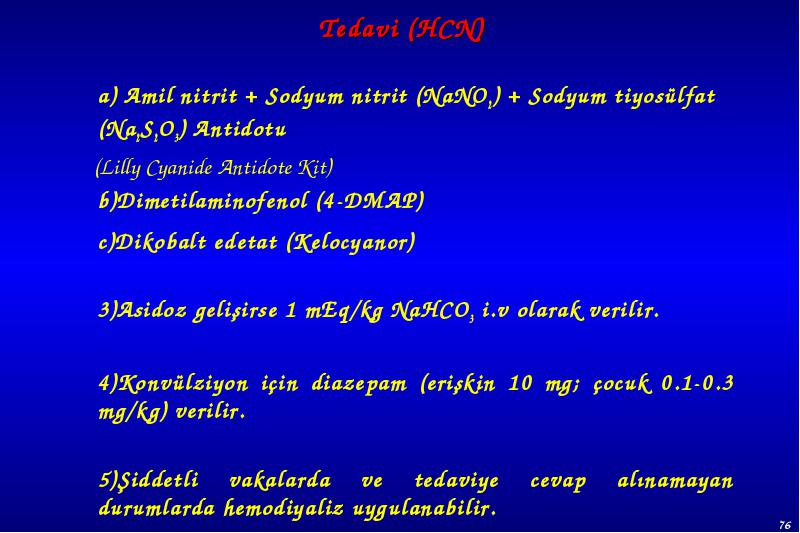 Tedavi (HCN)

a) Amil nitrit + Sodyum nitrit ($NaNO_2$) + Sodyum tiyosülfat ($Na_2S_2O_3$) Antidotu

(Lilly Cyanide Antidote Kit)

b)Dimetilaminofenol (4-DMAP)

c)Dikobalt edetat (Kelocyanor)

3)Asidoz gelişirse 1 mEq/kg $NaHCO_3$ i.v olarak verilir.

4)Konvülziyon için diazepam (erişkin 10 mg; çocuk 0.1-0.3 mg/kg) verilir.

5)Şiddetli vakalarda ve tedaviye cevap alınamayan durumlarda hemodiyaliz uygulanabilir.

76